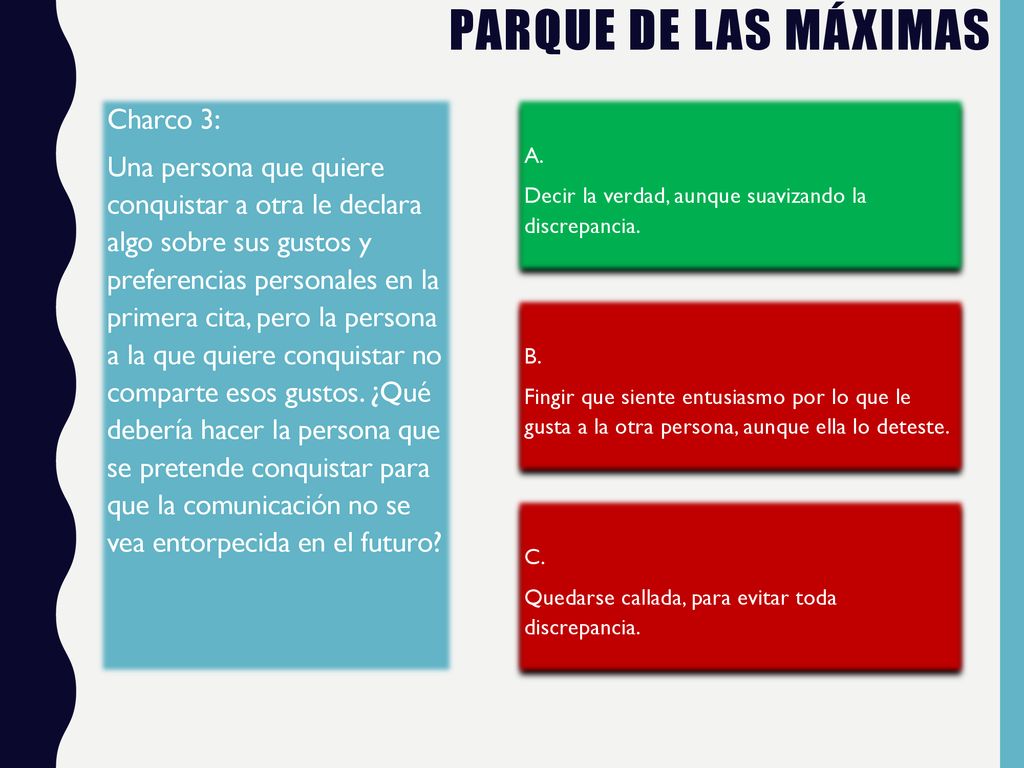 PARQUE DE LAS MÁXIMAS

Charco 3:

Una persona que quiere conquistar a otra le declara algo sobre sus gustos y preferencias personales en la primera cita, pero la persona a la que quiere conquistar no comparte esos gustos. ¿Qué debería hacer la persona que se pretende conquistar para que la comunicación no se vea entorpecida en el futuro?

A.

Decir la verdad, aunque suavizando la discrepancia.

B.

Fingir que siente entusiasmo por lo que le gusta a la otra persona, aunque ella lo deteste.

C.

Quedarse callada, para evitar toda discrepancia.